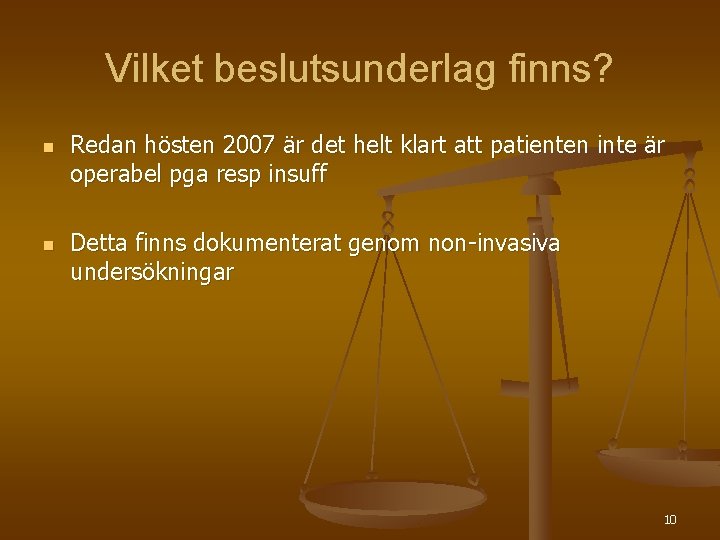 Vilket beslutsunderlag finns?

- Redan hösten 2007 är det helt klart att patienten inte är operabel pga resp insuff

- Detta finns dokumenterat genom non-invasiva undersökningar

10